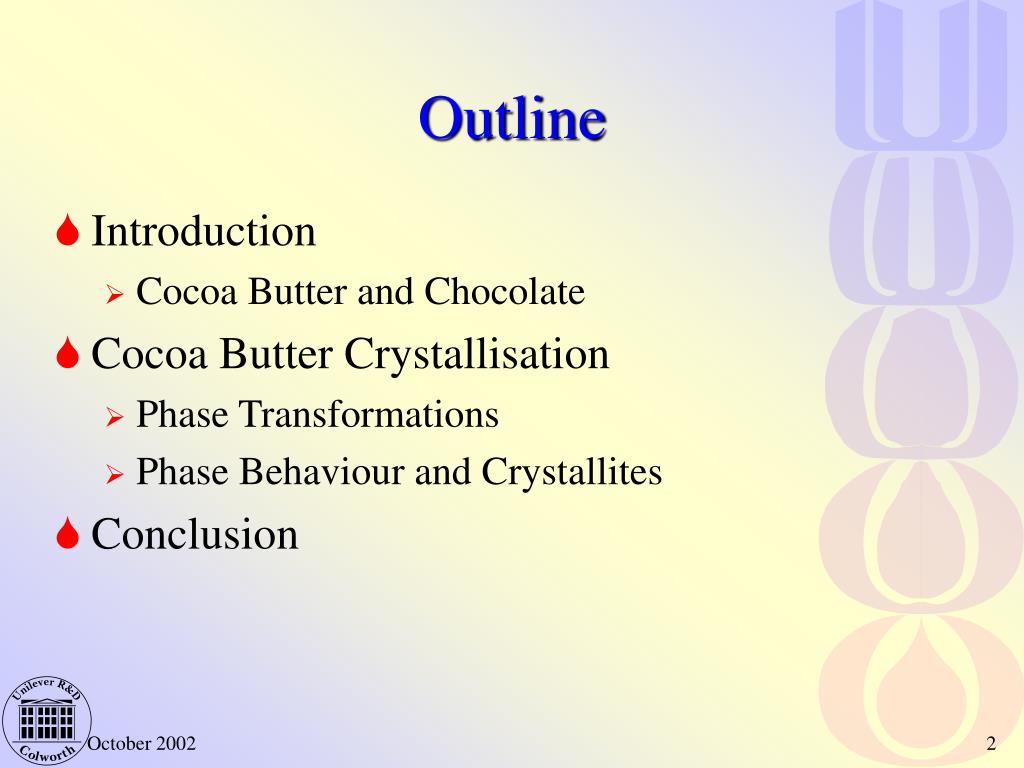 Outline

Introduction

Cocoa Butter and Chocolate

Cocoa Butter Crystallisation

Phase Transformations

Phase Behaviour and Crystallites

Conclusion

Unilever R&D Colworth

October 2002

2